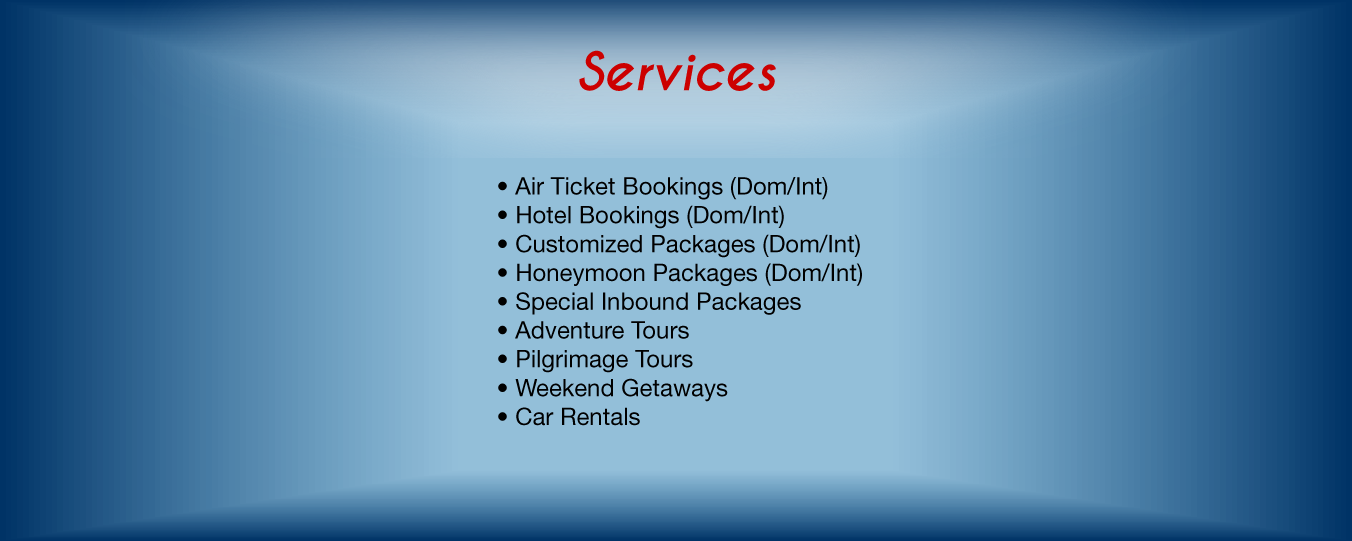 Services

• Air Ticket Bookings (Dom/Int)
• Hotel Bookings (Dom/Int)
• Customized Packages (Dom/Int)
• Honeymoon Packages (Dom/Int)
• Special Inbound Packages
• Adventure Tours
• Pilgrimage Tours
• Weekend Getaways
• Car Rentals